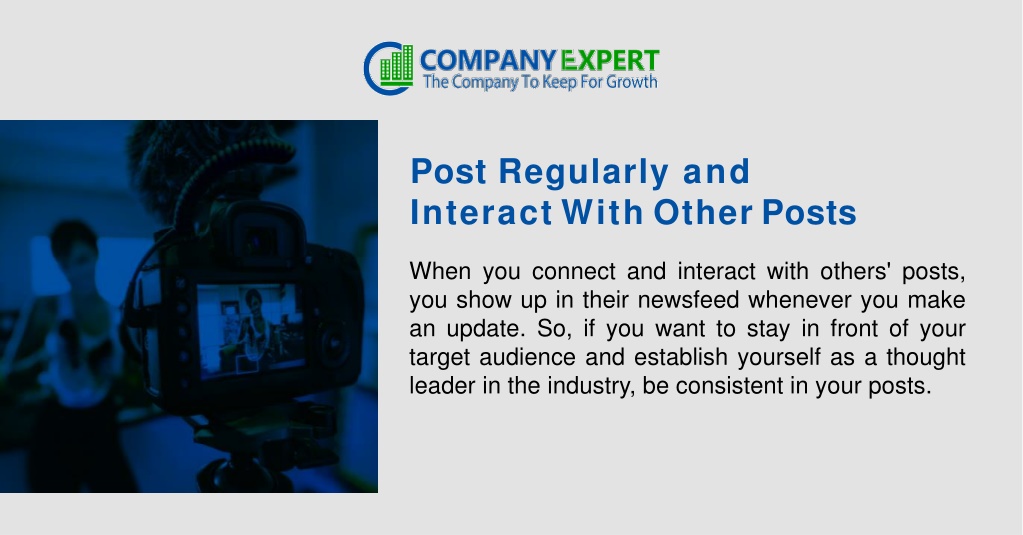 COMPANY EXPERT
The Company To Keep For Growth

Post Regularly and Interact With Other Posts

When you connect and interact with others' posts, you show up in their newsfeed whenever you make an update. So, if you want to stay in front of your target audience and establish yourself as a thought leader in the industry, be consistent in your posts.